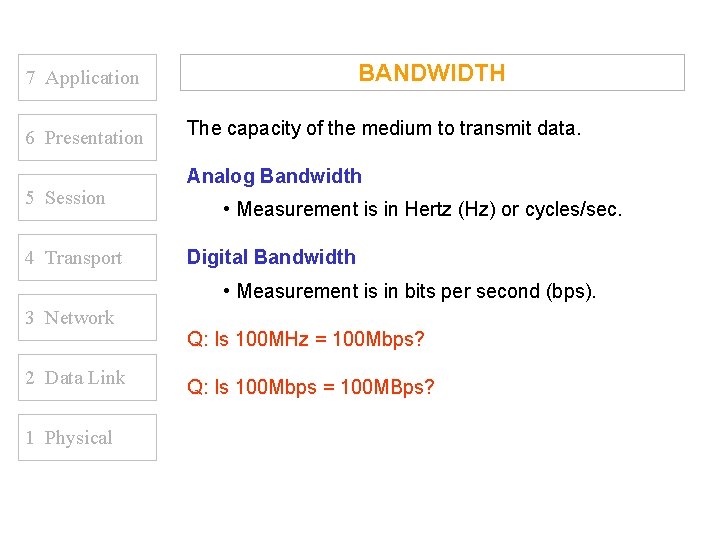 7 Application

6 Presentation

5 Session

4 Transport

3 Network

2 Data Link

1 Physical

BANDWIDTH

The capacity of the medium to transmit data.

Analog Bandwidth

• Measurement is in Hertz (Hz) or cycles/sec.

Digital Bandwidth

• Measurement is in bits per second (bps).

Q: Is 100MHz = 100Mbps?

Q: Is 100Mbps = 100MBps?